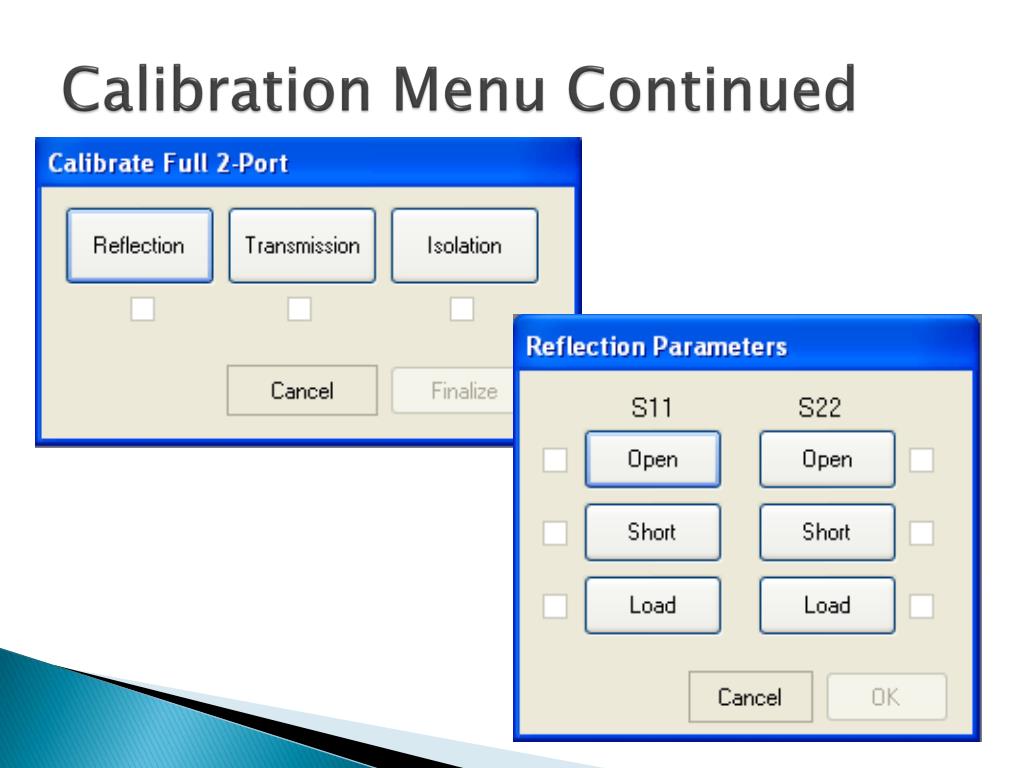 Calibration Menu Continued

Calibrate Full 2-Port

Reflection Transmission Isolation

Cancel Finalize

Reflection Parameters

S11 S22

Open Open

Short Short

Load Load

Cancel OK